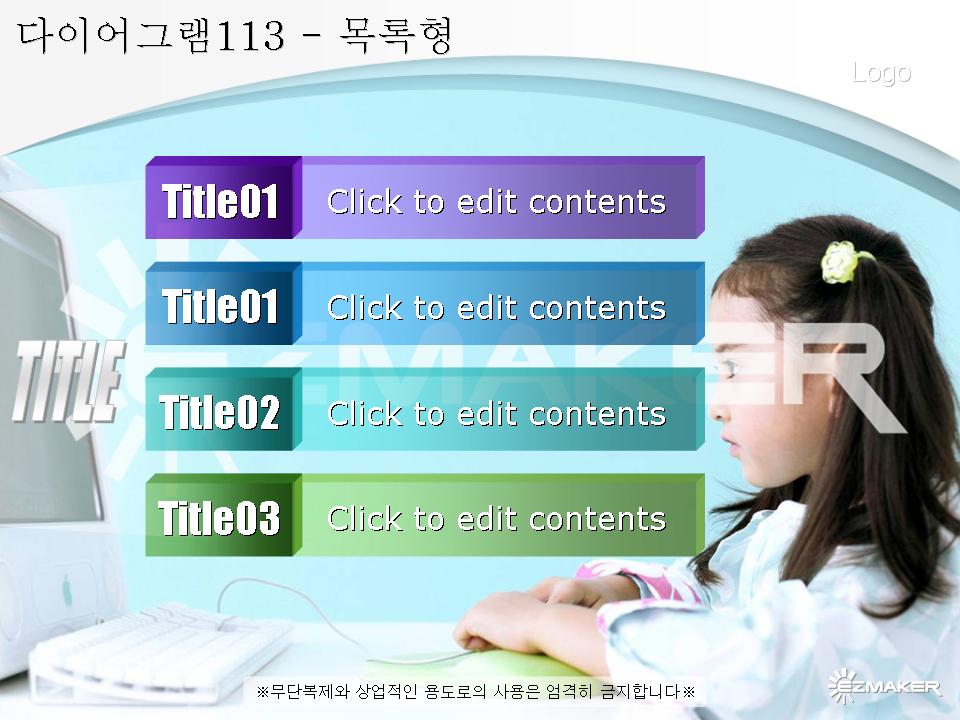 다이어그램113 - 목록형

Logo

TITLE

Title01 Click to edit contents

Title01 Click to edit contents

Title02 Click to edit contents

Title03 Click to edit contents

EZMAKER

※무단복제와 상업적인 용도로의 사용은 엄격히 금지합니다※

EZMAKER